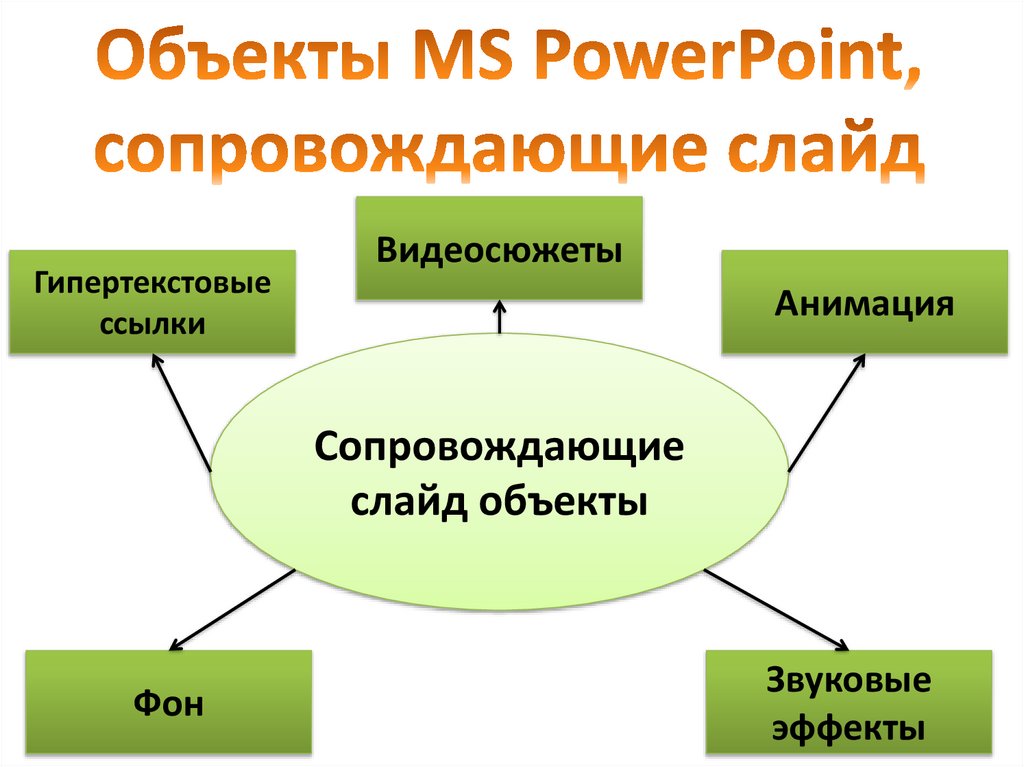 Объекты MS PowerPoint, сопровождающие слайд

Гипертекстовые ссылки

Видеосюжеты

Анимация

Сопровождающие слайд объекты

Фон

Звуковые эффекты